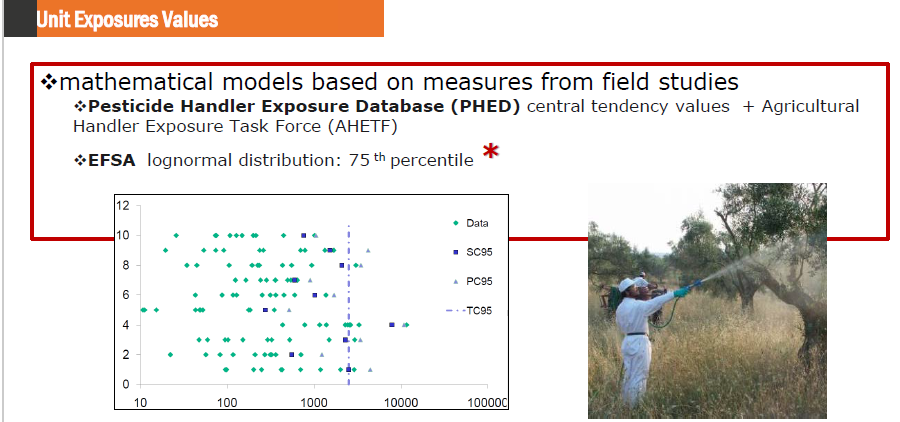 Unit Exposures Values

❖mathematical models based on measures from field studies

❖**Pesticide Handler Exposure Database (PHED)** central tendency values + Agricultural Handler Exposure Task Force (AHETF)

❖**EFSA** lognormal distribution: 75 $^{th}$ percentile *

12
10
8
6
4
2
0
10
100
1000
10000
100000

Data
SC95
PC95
TC95